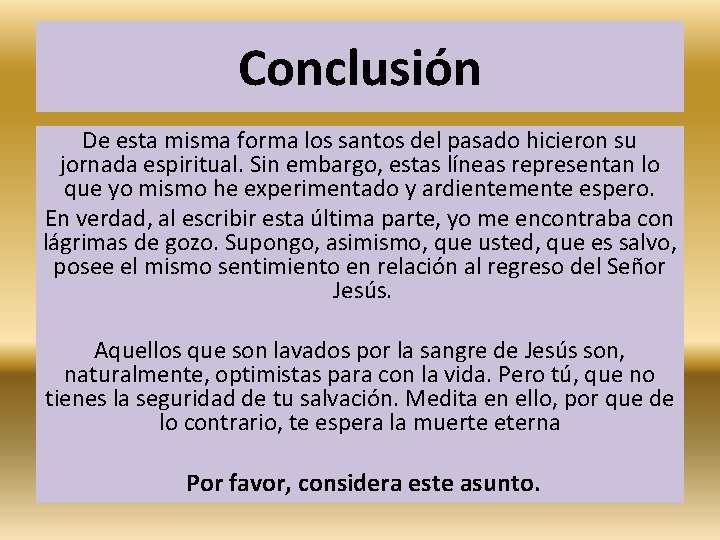 Conclusión

De esta misma forma los santos del pasado hicieron su jornada espiritual. Sin embargo, estas líneas representan lo que yo mismo he experimentado y ardientemente espero.

En verdad, al escribir esta última parte, yo me encontraba con lágrimas de gozo. Supongo, asimismo, que usted, que es salvo, posee el mismo sentimiento en relación al regreso del Señor Jesús.

Aquellos que son lavados por la sangre de Jesús son, naturalmente, optimistas para con la vida. Pero tú, que no tienes la seguridad de tu salvación. Medita en ello, por que de lo contrario, te espera la muerte eterna

Por favor, considera este asunto.